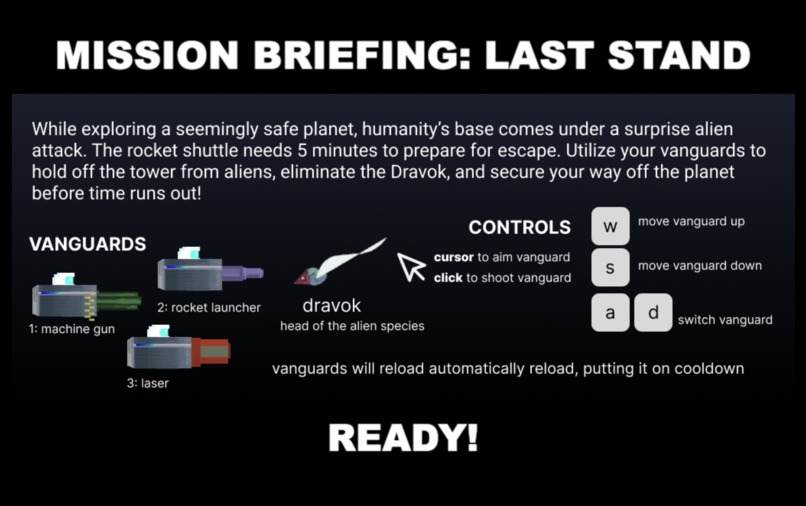 MISSION BRIEFING: LAST STAND

While exploring a seemingly safe planet, humanity's base comes under a surprise alien attack. The rocket shuttle needs 5 minutes to prepare for escape. Utilize your vanguards to hold off the tower from aliens, eliminate the Dravok, and secure your way off the planet before time runs out!

VANGUARDS

1: machine gun

2: rocket launcher

3: laser

dravok
head of the alien species

CONTROLS

cursor to aim vanguard
click to shoot vanguard

w move vanguard up

s move vanguard down

a d switch vanguard

vanguards will reload automatically reload, putting it on cooldown

READY!